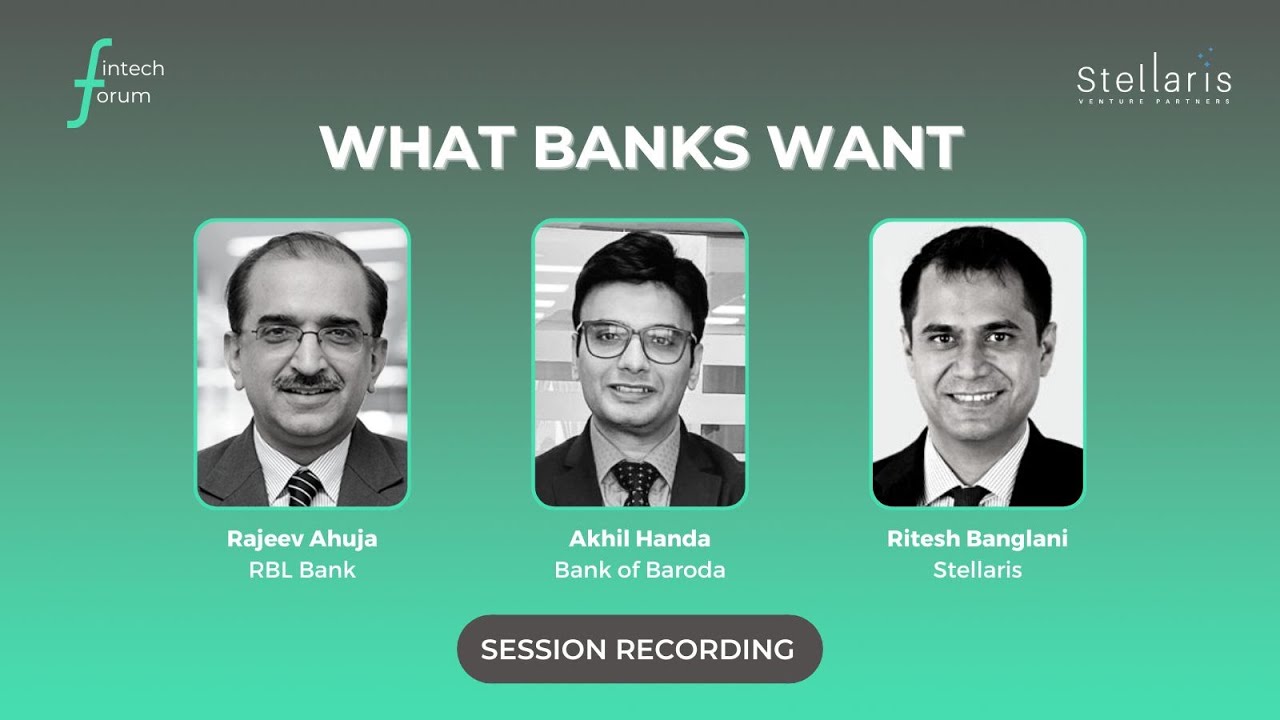 fintech forum

Stellaris
VENTURE PARTNERS

WHAT BANKS WANT

Rajeev Ahuja
RBL Bank

Akhil Handa
Bank of Baroda

Ritesh Banglani
Stellaris

SESSION RECORDING